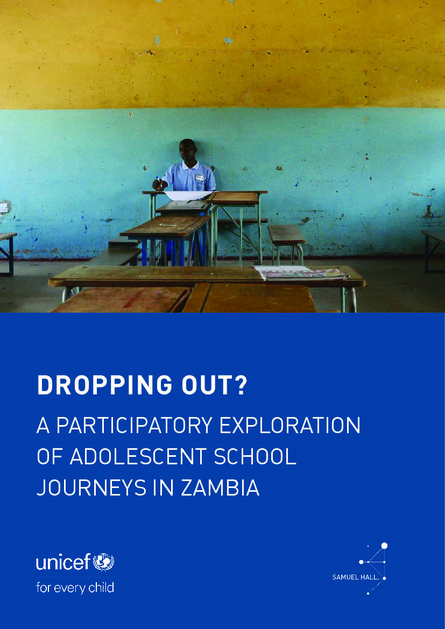 DROPPING OUT?

A PARTICIPATORY EXPLORATION OF ADOLESCENT SCHOOL JOURNEYS IN ZAMBIA

unicef
for every child

SAMUEL HALL.